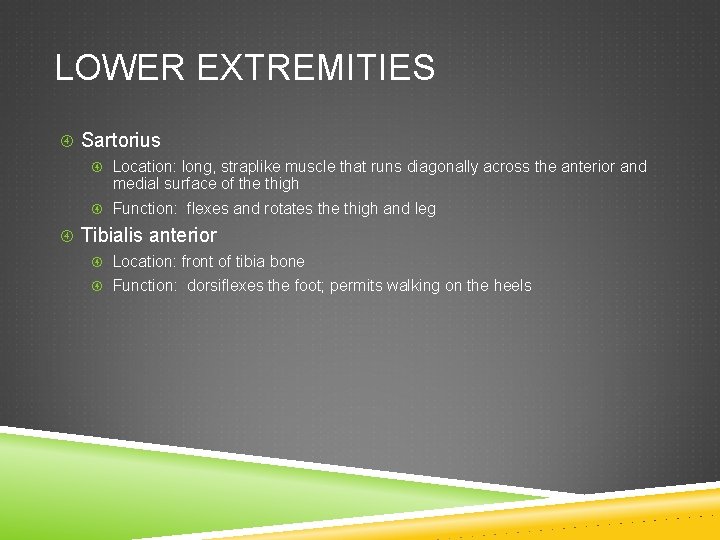 LOWER EXTREMITIES

Sartorius

Location: long, straplike muscle that runs diagonally across the anterior and medial surface of the thigh

Function: flexes and rotates the thigh and leg

Tibialis anterior

Location: front of tibia bone

Function: dorsiflexes the foot; permits walking on the heels